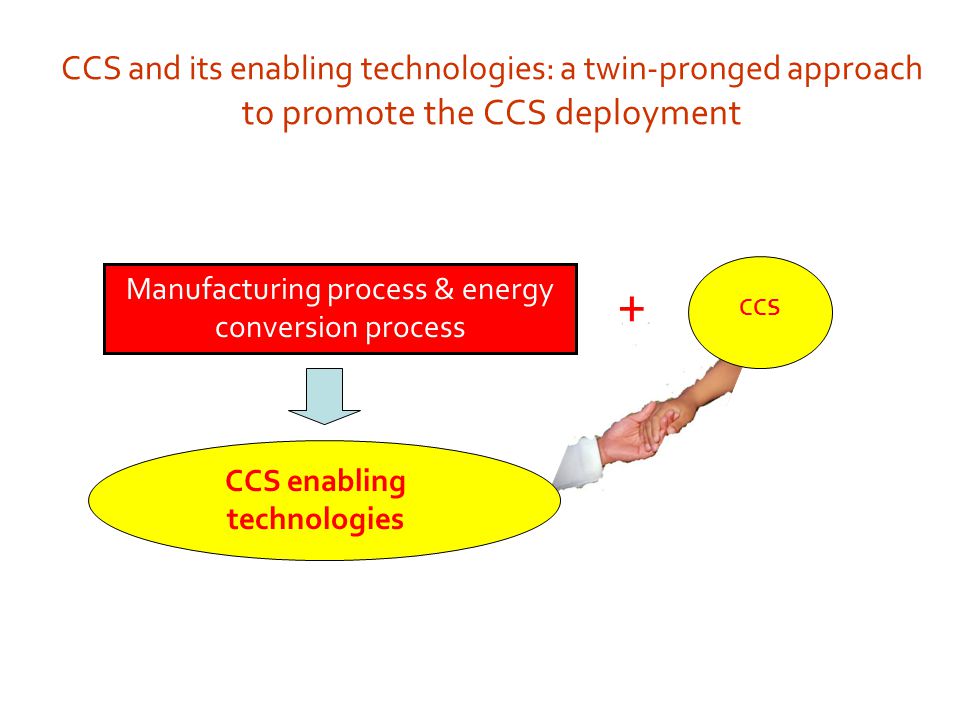 CCS and its enabling technologies: a twin-pronged approach to promote the CCS deployment

Manufacturing process & energy conversion process

+

CCS

CCS enabling technologies